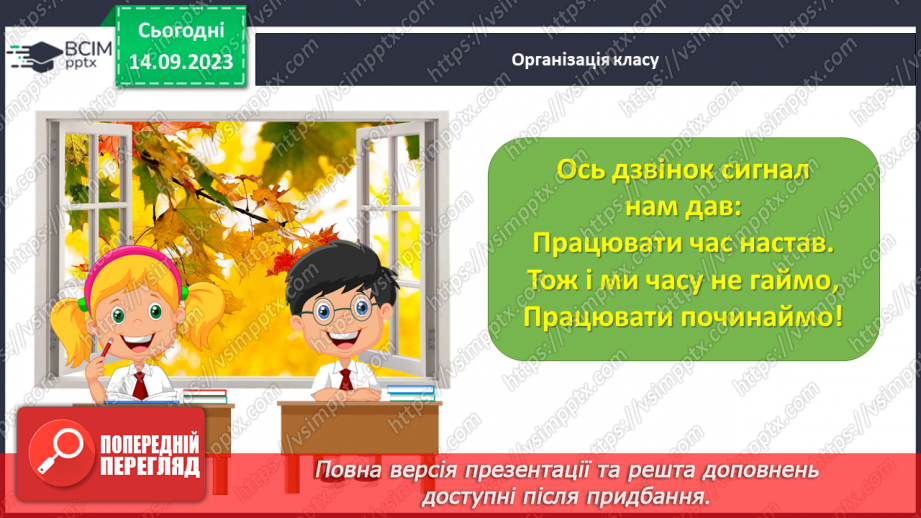 ВСІМ pptx

Сьогодні
14.09.2023

Організація класу

Ось дзвінок сигнал нам дав:
Працювати час настав.
Тож і ми часу не гаймо,
Працювати починаймо!

ПОПЕРЕДНІЙ ПЕРЕГЛЯД

Повна версія презентації та решта доповнень доступні після придбання.

https://vsimpptx.com